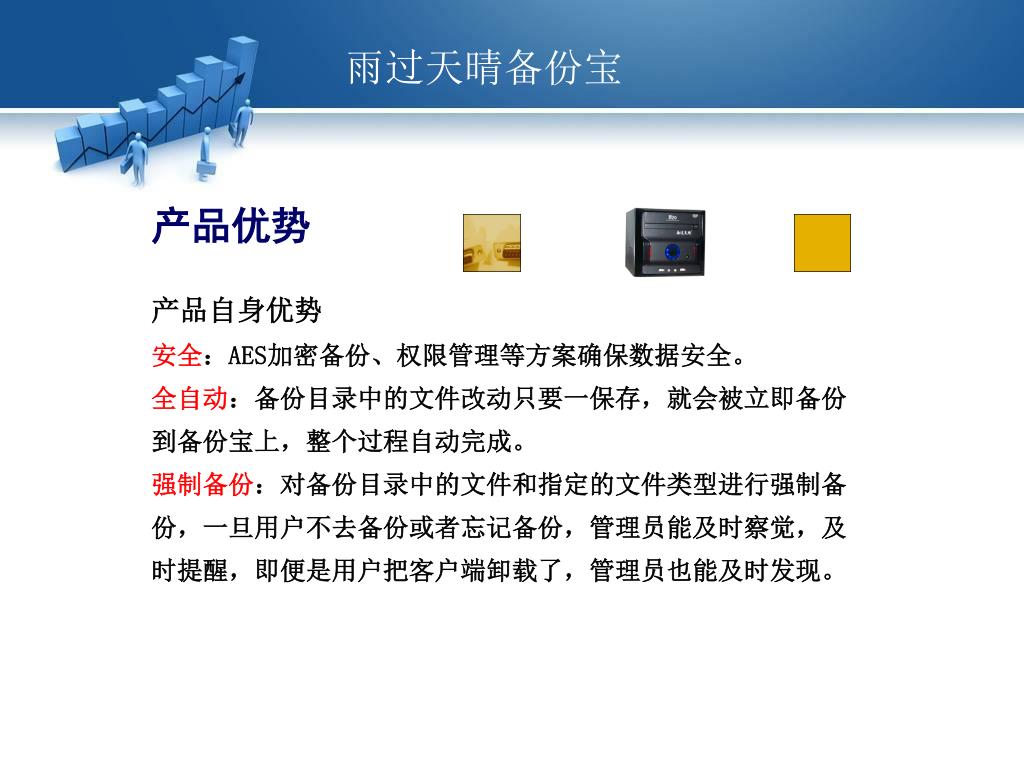 雨过天晴备份宝

产品优势

产品自身优势

安全：AES加密备份、权限管理等方案确保数据安全。

全自动：备份目录中的文件改动只要一保存，就会被立即备份到备份宝上，整个过程自动完成。

强制备份：对备份目录中的文件和指定的文件类型进行强制备份，一旦用户不去备份或者忘记备份，管理员能及时察觉，及时提醒，即便是用户把客户端卸载了，管理员也能及时发现。